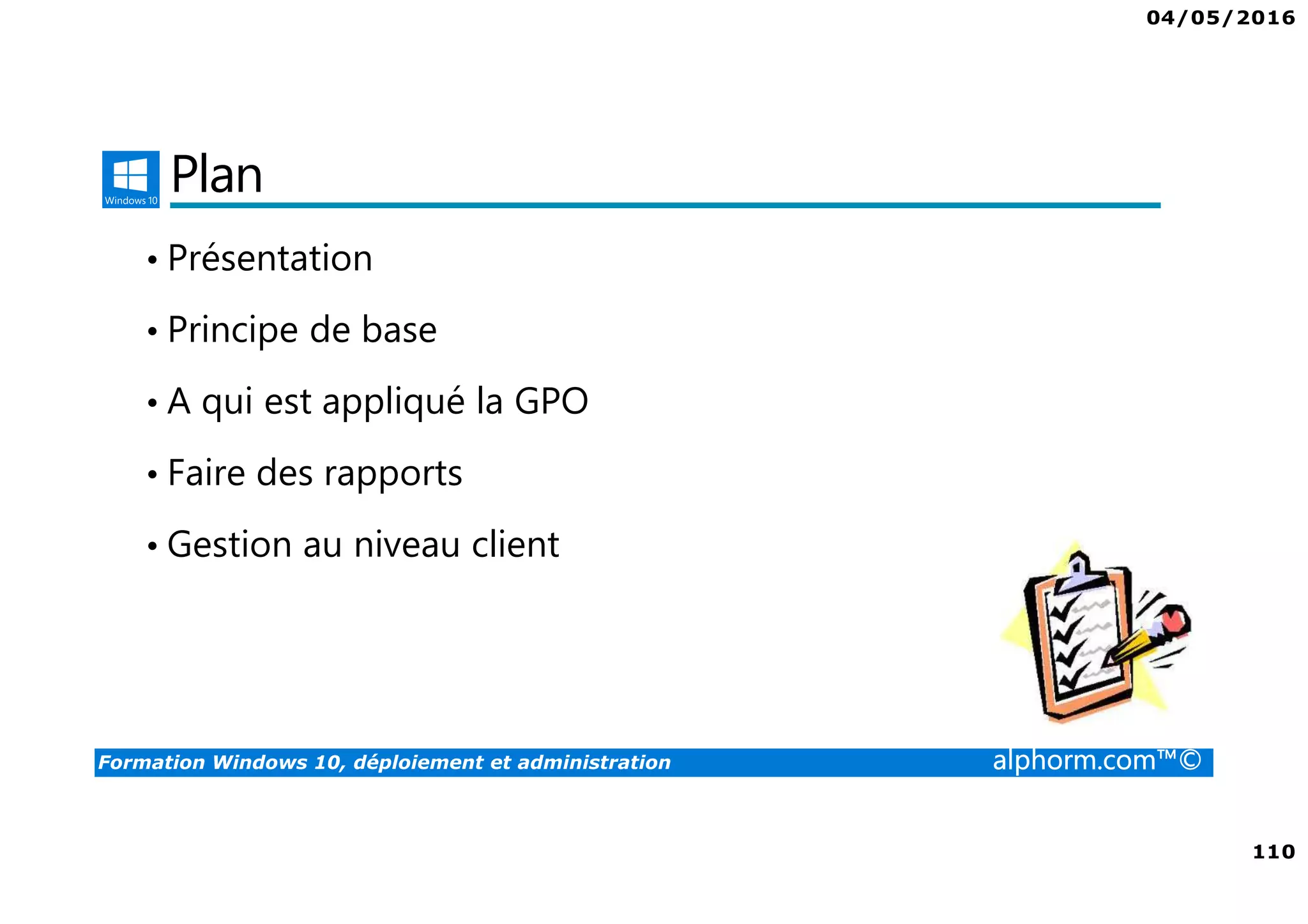 04/05/2016

Windows 10

Plan

• Présentation
• Principe de base
• A qui est appliqué la GPO
• Faire des rapports
• Gestion au niveau client

Formation Windows 10, déploiement et administration

alphorm.com™©

110